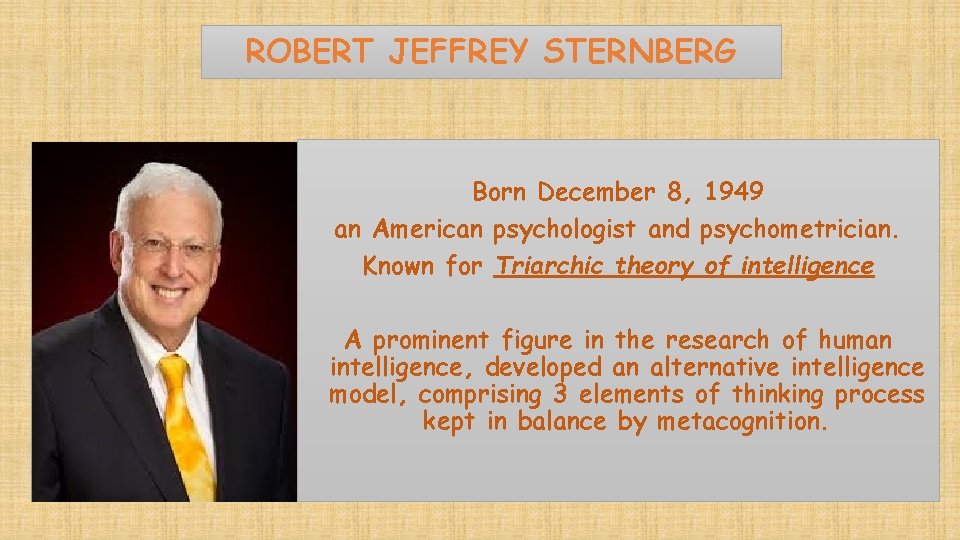 ROBERT JEFFREY STERNBERG

Born December 8, 1949
an American psychologist and psychometrician.
Known for Triarchic theory of intelligence

A prominent figure in the research of human intelligence, developed an alternative intelligence model, comprising 3 elements of thinking process kept in balance by metacognition.